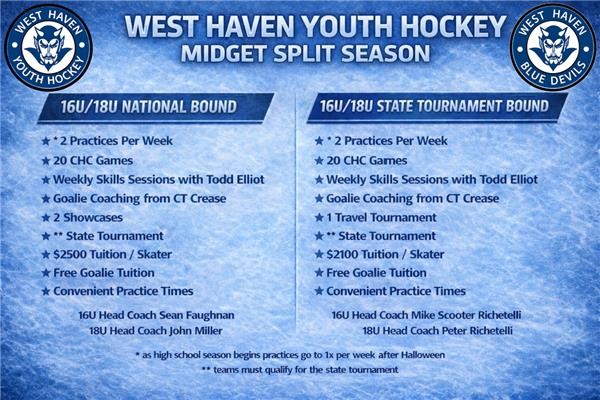 WEST HAVEN YOUTH HOCKEY

WEST HAVEN YOUTH HOCKEY
MIDGET SPLIT SEASON

WEST HAVEN BLUE DEVILS

16U/18U NATIONAL BOUND

★ * 2 Practices Per Week
★ 20 CHC Games
★ Weekly Skills Sessions with Todd Elliot
★ Goalie Coaching from CT Crease
★ 2 Showcases
★ ** State Tournament
★ $2500 Tuition / Skater
★ Free Goalie Tuition
★ Convenient Practice Times

16U Head Coach Sean Faughnan
18U Head Coach John Miller

16U/18U STATE TOURNAMENT BOUND

★ * 2 Practices Per Week
★ 20 CHC Games
★ Weekly Skills Sessions with Todd Elliot
★ Goalie Coaching from CT Crease
★ 1 Travel Tournament
★ ** State Tournament
★ $2100 Tuition / Skater
★ Free Goalie Tuition
★ Convenient Practice Times

16U Head Coach Mike Scooter Richetelli
18U Head Coach Peter Richetelli

* as high school season begins practices go to 1x per week after Halloween
** teams must qualify for the state tournament